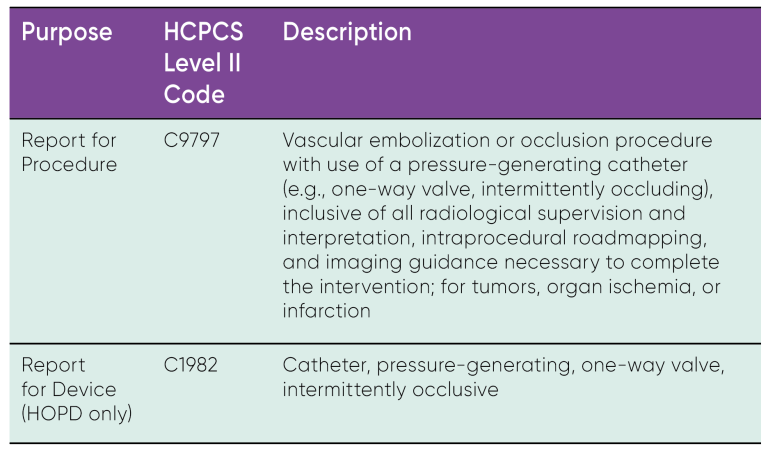 | Purpose | HCPCS Level II Code | Description |
|---|---|---|
| Report for Procedure | C9797 | Vascular embolization or occlusion procedure with use of a pressure-generating catheter (e.g., one-way valve, intermittently occluding), inclusive of all radiological supervision and interpretation, intraprocedural roadmapping, and imaging guidance necessary to complete the intervention; for tumors, organ ischemia, or infarction |
| Report for Device (HOPD only) | C1982 | Catheter, pressure-generating, one-way valve, intermittently occlusive |